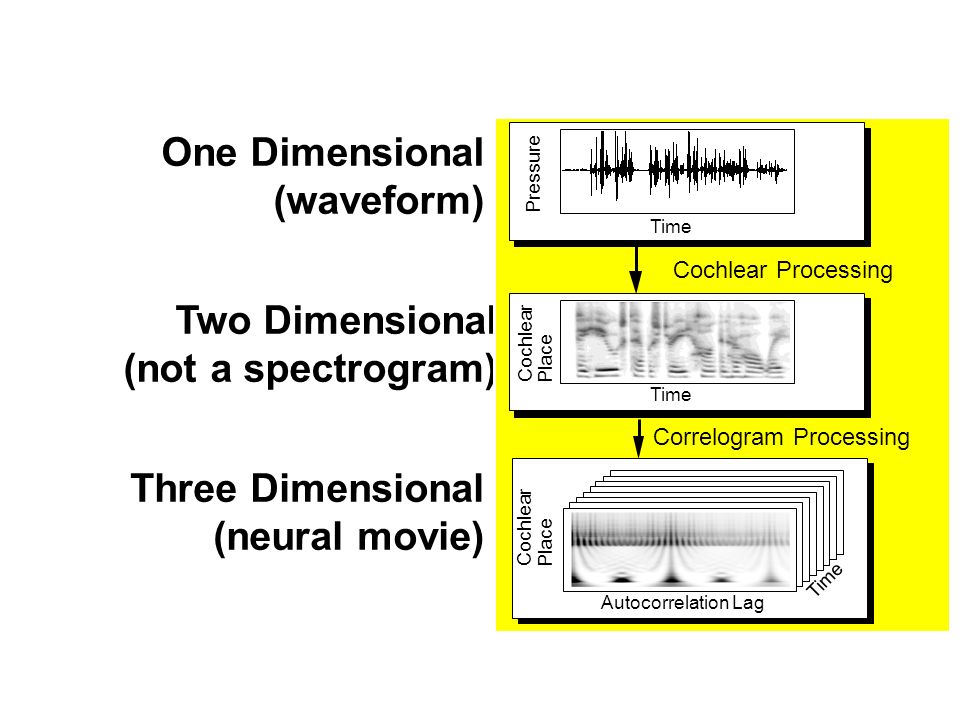 One Dimensional (waveform)

Two Dimensional (not a spectrogram)

Three Dimensional (neural movie)

Pressure

Time

Cochlear Processing

Cochlear Place

Time

Correlogram Processing

Cochlear Place

Autocorrelation Lag

Time